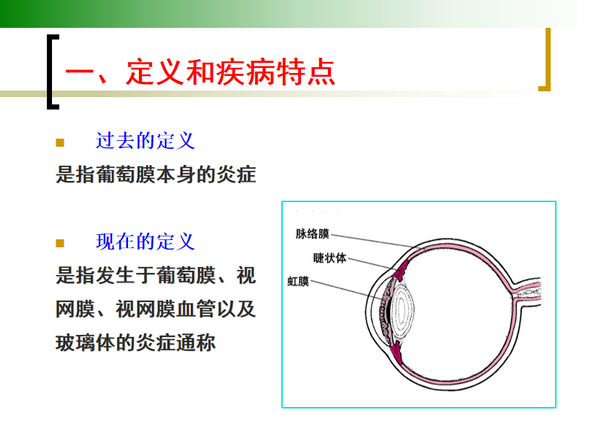 一、定义和疾病特点

过去的定义

是指葡萄膜本身的炎症

现在的定义

是指发生于葡萄膜、视网膜、视网膜血管以及玻璃体的炎症通称

脉络膜

睫状体

虹膜